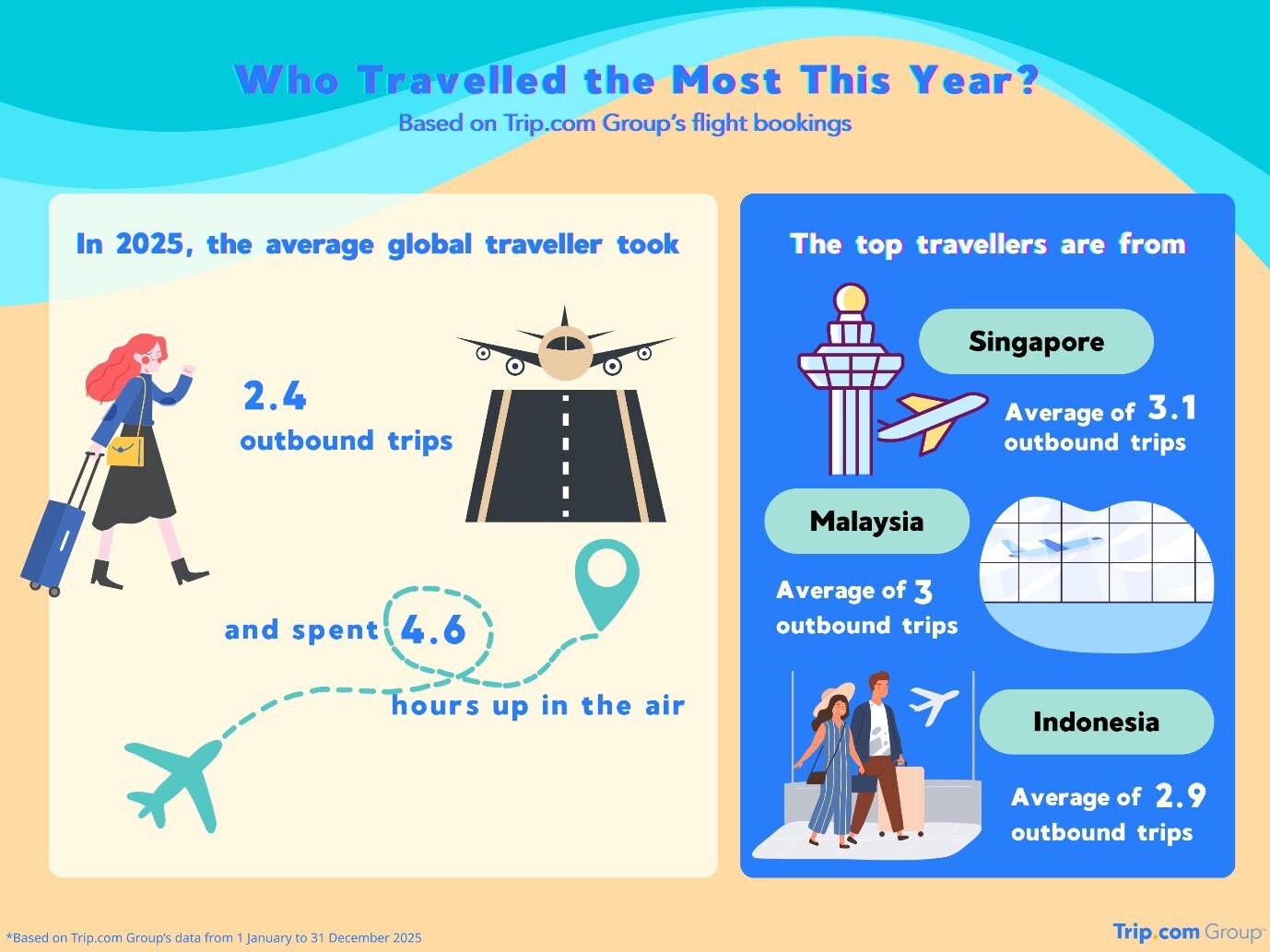 Who Travelled the Most This Year?

Based on Trip.com Group's flight bookings

In 2025, the average global traveller took

2.4
outbound trips

and spent 4.6 hours up in the air

The top travellers are from

Singapore

Average of 3.1 outbound trips

Malaysia

Average of 3 outbound trips

Indonesia

Average of 2.9 outbound trips

*Based on Trip.com Group's data from 1 January to 31 December 2025

Trip.com Group